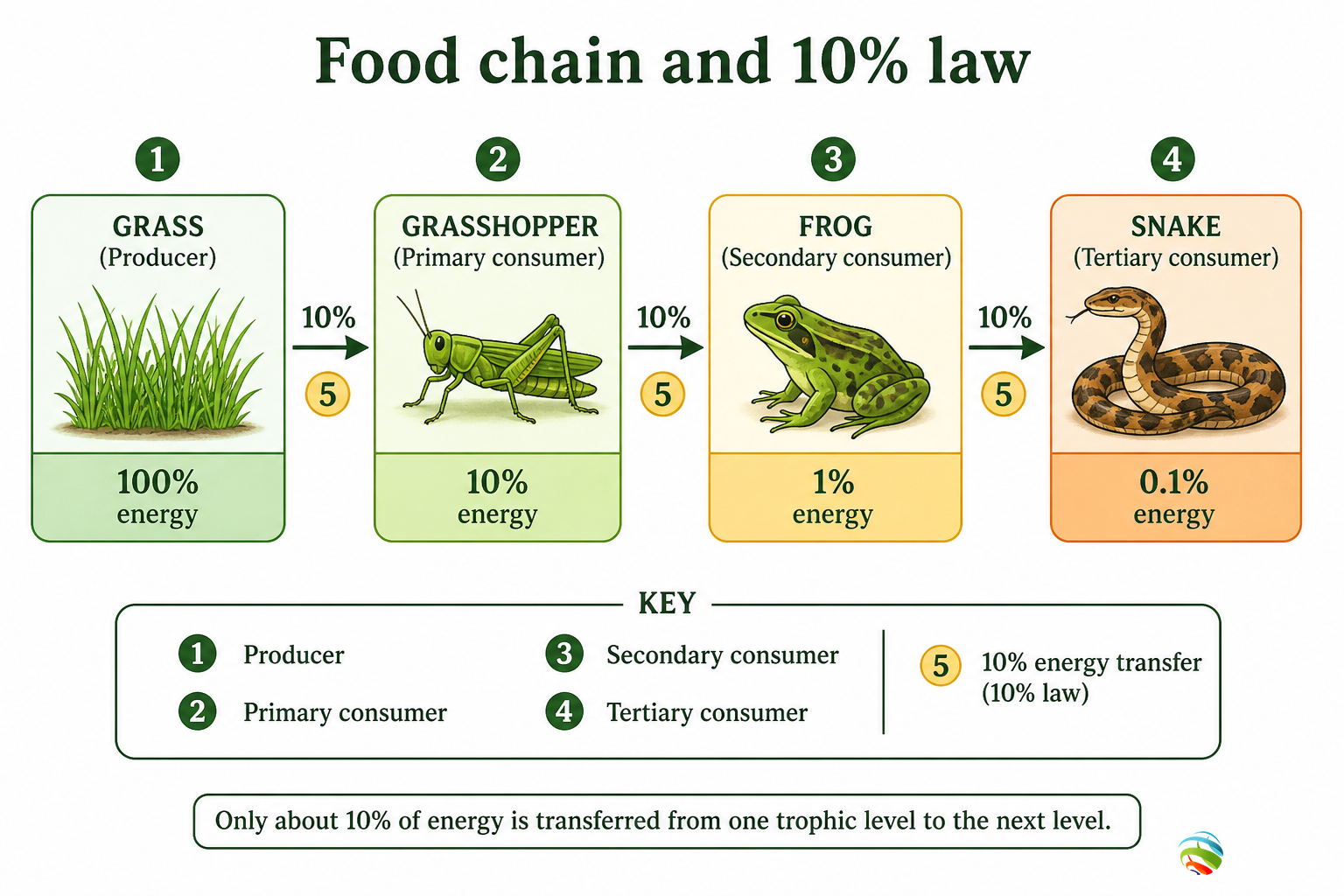 Food chain and 10% law

1
GRASS
(Producer)
100%
energy

10%
5

2
GRASSHOPPER
(Primary consumer)
10%
energy

10%
5

3
FROG
(Secondary consumer)
1%
energy

10%
5

4
SNAKE
(Tertiary consumer)
0.1%
energy

KEY
1 Producer
2 Primary consumer
3 Secondary consumer
4 Tertiary consumer
5 10% energy transfer (10% law)

Only about 10% of energy is transferred from one trophic level to the next level.